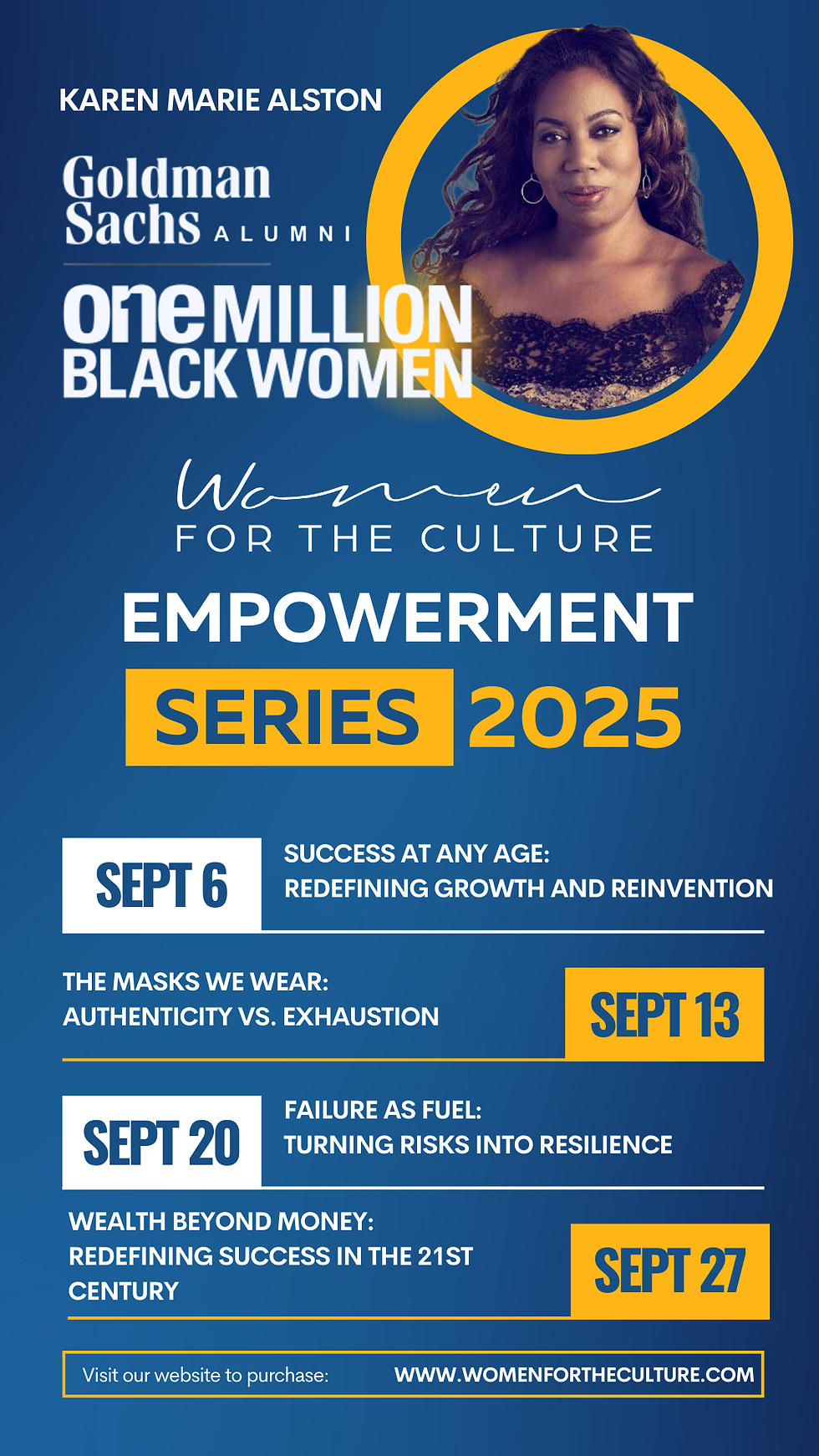 KAREN MARIE ALSTON

Goldman Sachs ALUMNI

one MILLION BLACK WOMEN

Women FOR THE CULTURE

EMPOWERMENT

SERIES 2025

SEPT 6

SUCCESS AT ANY AGE: REDEFINING GROWTH AND REINVENTION

THE MASKS WE WEAR: AUTHENTICITY VS. EXHAUSTION

SEPT 13

SEPT 20

FAILURE AS FUEL: TURNING RISKS INTO RESILIENCE

WEALTH BEYOND MONEY: REDEFINING SUCCESS IN THE 21ST CENTURY

SEPT 27

Visit our website to purchase: WWW.WOMENFORTHECULTURE.COM